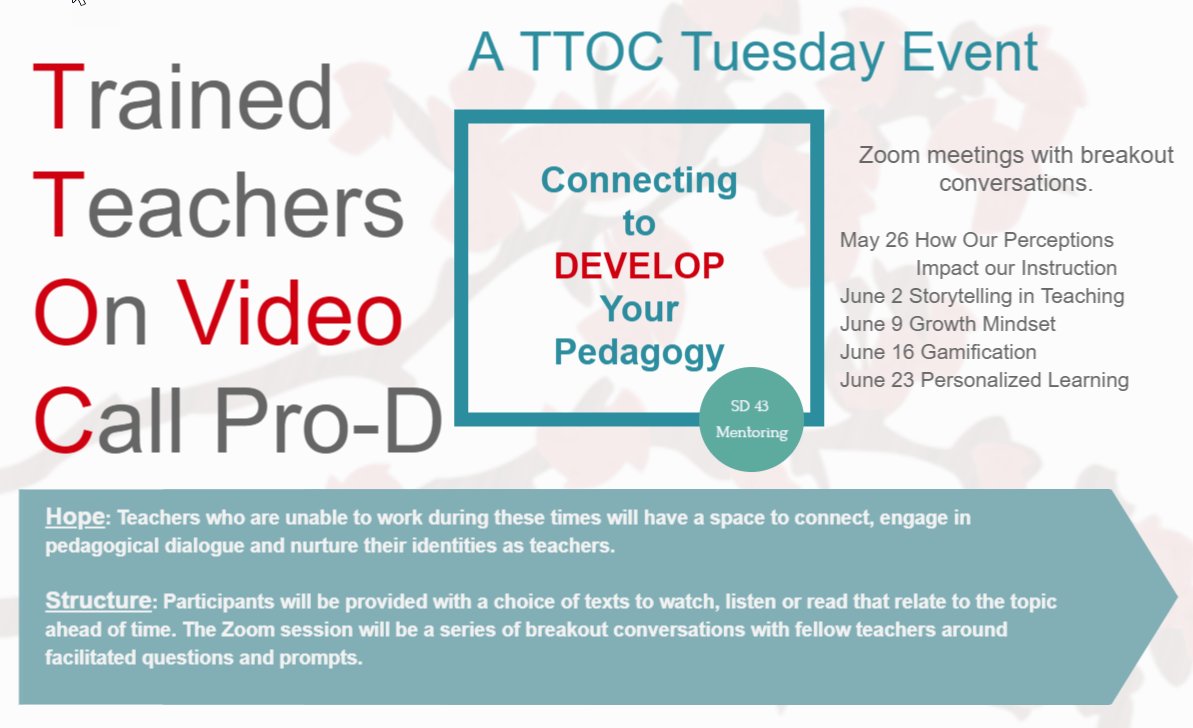 Trained
Teachers
On Video
Call Pro-D

A TTOC Tuesday Event

Connecting to DEVELOP Your Pedagogy

SD 43 Mentoring

Zoom meetings with breakout conversations.

May 26 How Our Perceptions Impact our Instruction
June 2 Storytelling in Teaching
June 9 Growth Mindset
June 16 Gamification
June 23 Personalized Learning

Hope: Teachers who are unable to work during these times will have a space to connect, engage in pedagogical dialogue and nurture their identities as teachers.

Structure: Participants will be provided with a choice of texts to watch, listen or read that relate to the topic ahead of time. The Zoom session will be a series of breakout conversations with fellow teachers around facilitated questions and prompts.